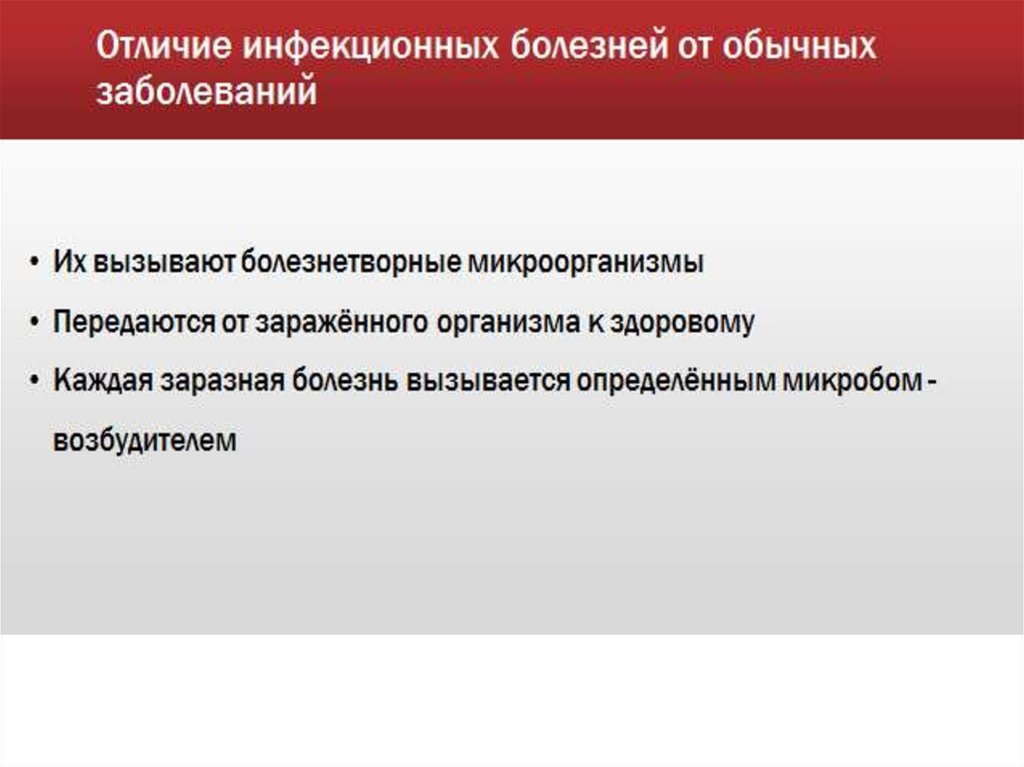 Отличие инфекционных болезней от обычных заболеваний

• Их вызывают болезнетворные микроорганизмы
• Передаются от заражённого организма к здоровому
• Каждая заразная болезнь вызывается определённым микробом - возбудителем